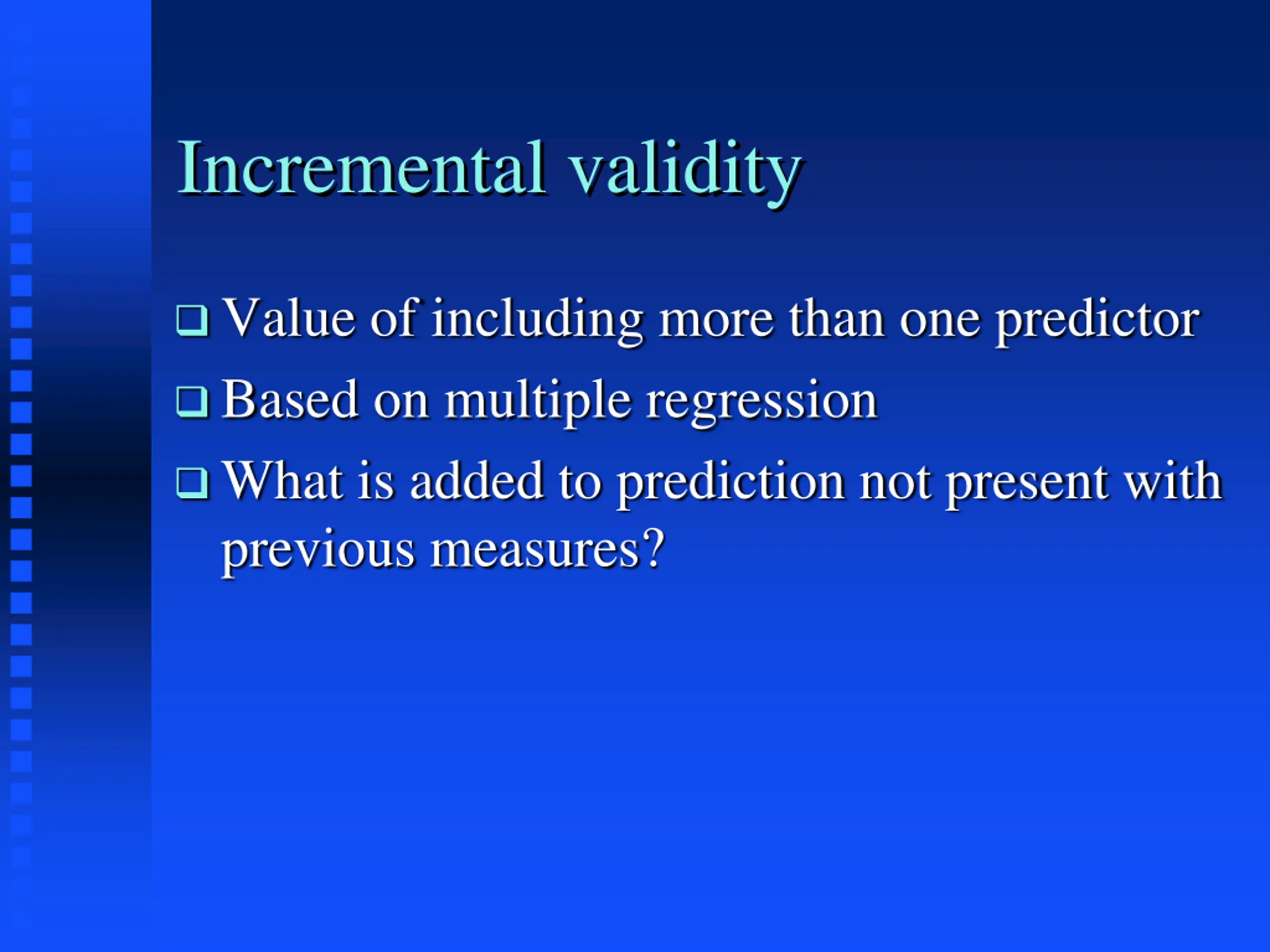 Incremental validity

❑ Value of including more than one predictor

❑ Based on multiple regression

❑ What is added to prediction not present with previous measures?